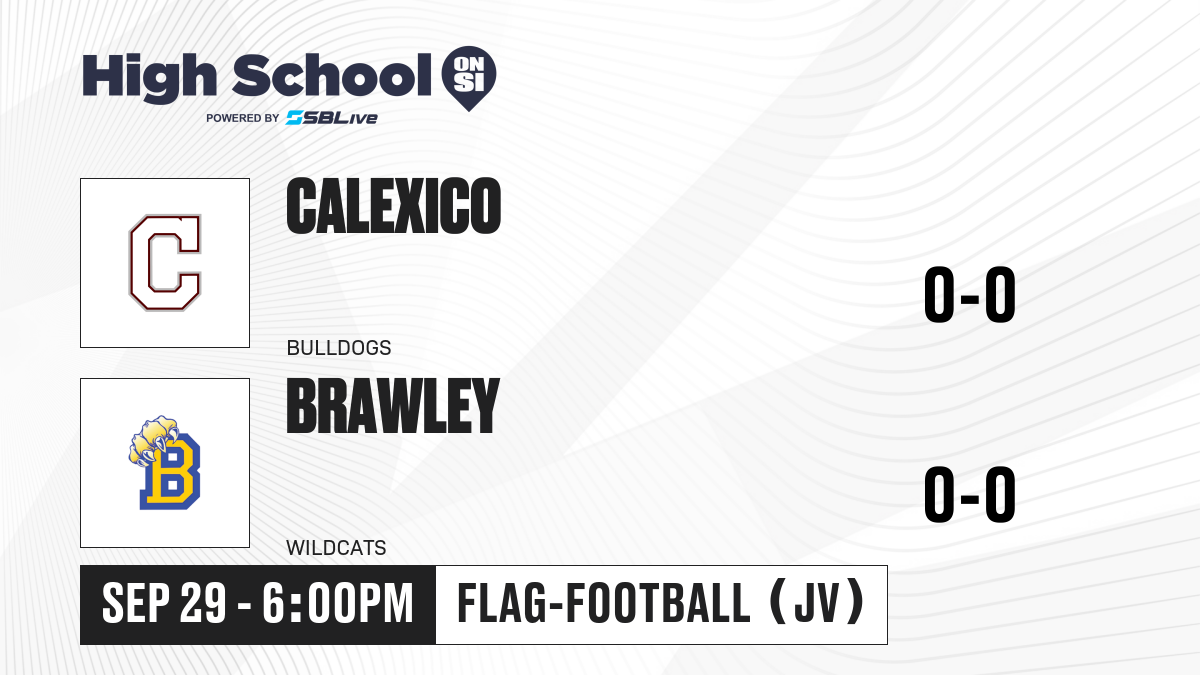 High School ON SI
POWERED BY SBLive

C

CALEXICO

BULLDOGS

0-0

B

BRAWLEY

WILDCATS

0-0

SEP 29 - 6:00PM

FLAG-FOOTBALL (JV)